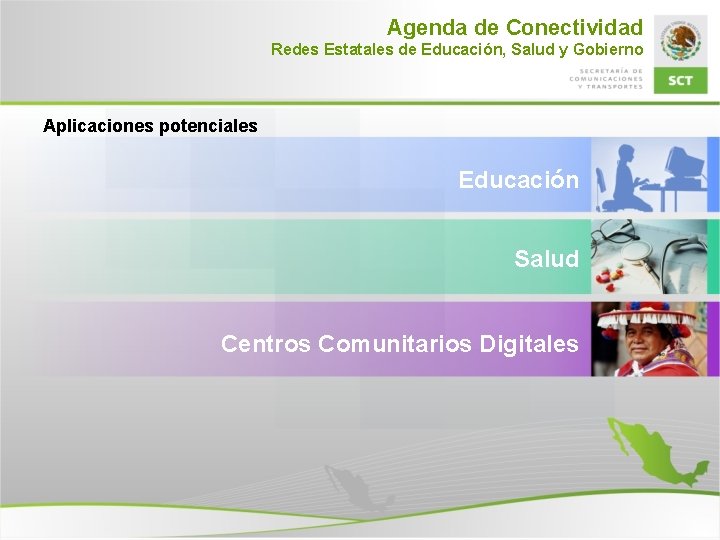 Agenda de Conectividad
Redes Estatales de Educación, Salud y Gobierno

SECRETARÍA DE COMUNICACIONES Y TRANSPORTES
SCT

Aplicaciones potenciales

Educación

Salud

Centros Comunitarios Digitales